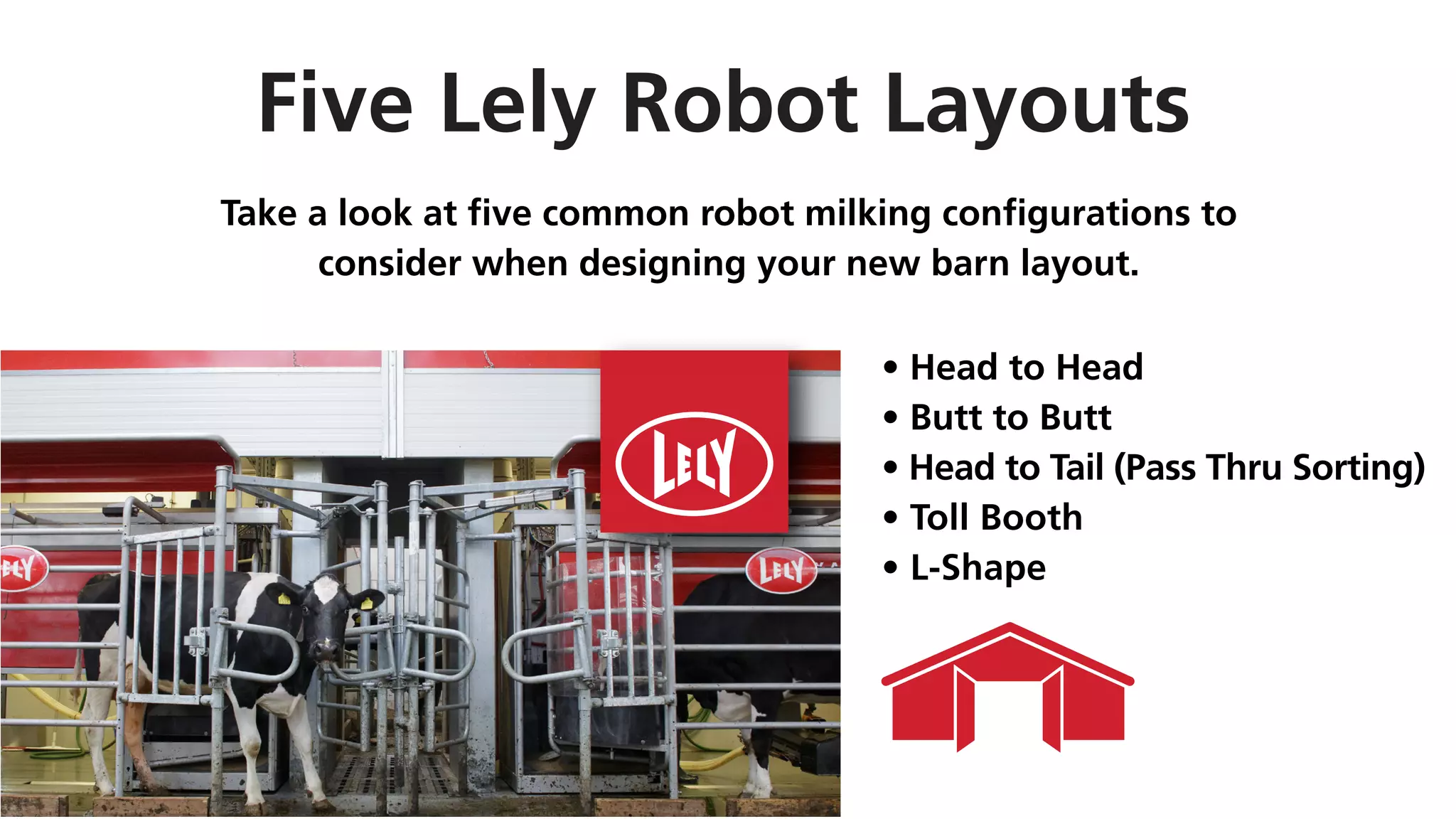 Five Lely Robot Layouts

Take a look at five common robot milking configurations to consider when designing your new barn layout.

LELY

LELY

LELY

• Head to Head
• Butt to Butt
• Head to Tail (Pass Thru Sorting)
• Toll Booth
• L-Shape